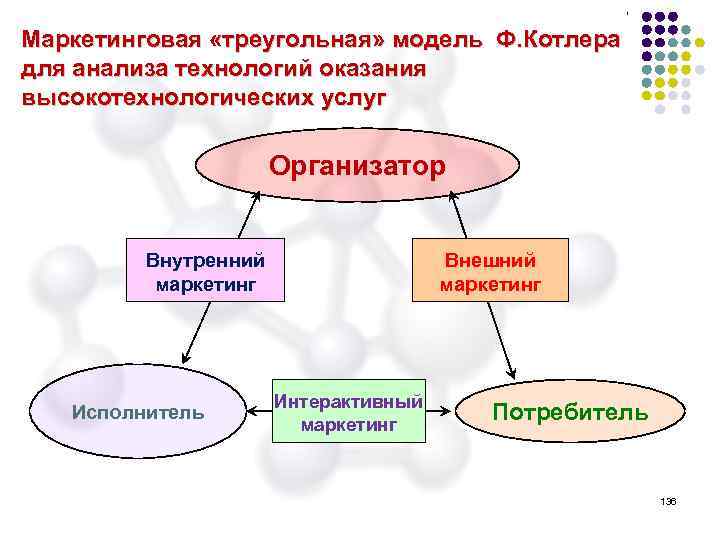 Маркетинговая «треугольная» модель Ф.Котлера для анализа технологий оказания высокотехнологических услуг

Организатор

Внутренний маркетинг

Внешний маркетинг

Исполнитель

Интерактивный маркетинг

Потребитель

136